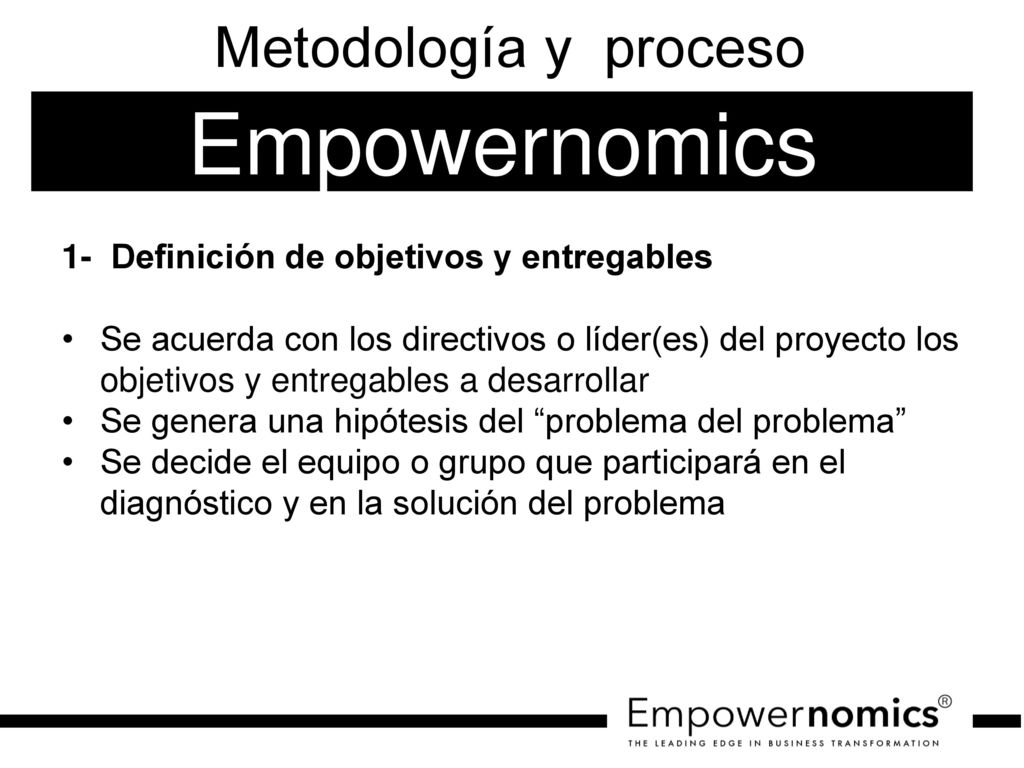 Metodología y proceso

Empowernomics

1- Definición de objetivos y entregables

• Se acuerda con los directivos o líder(es) del proyecto los objetivos y entregables a desarrollar
• Se genera una hipótesis del “problema del problema”
• Se decide el equipo o grupo que participará en el diagnóstico y en la solución del problema

Empowernomics®
THE LEADING EDGE IN BUSINESS TRANSFORMATION